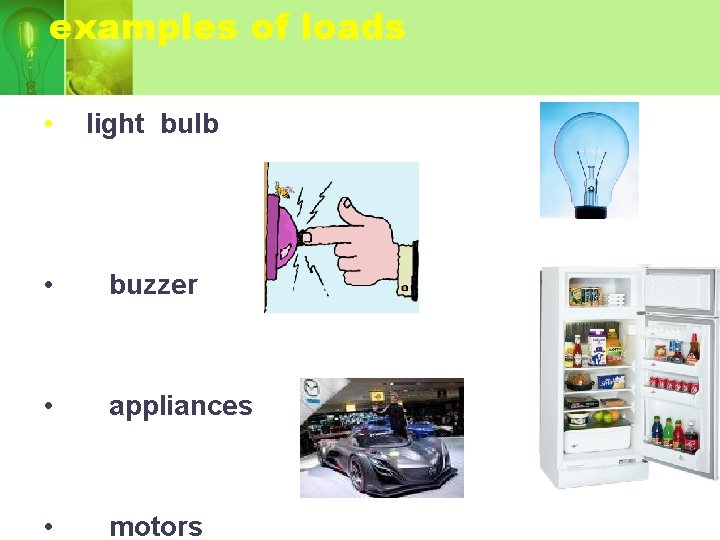 examples of loads

• light bulb

• buzzer

• appliances

• motors